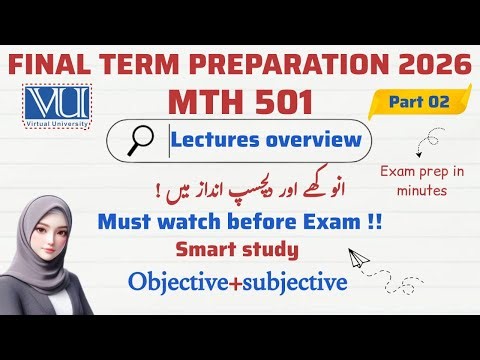 FINAL TERM PREPARATION 2026

VU
Virtual University

MTH 501

Part 02

Lectures overview

Exam prep in minutes

انوکھے اور دلچسپ انداز میں !

Must watch before Exam !!

Smart study

Objective+subjective